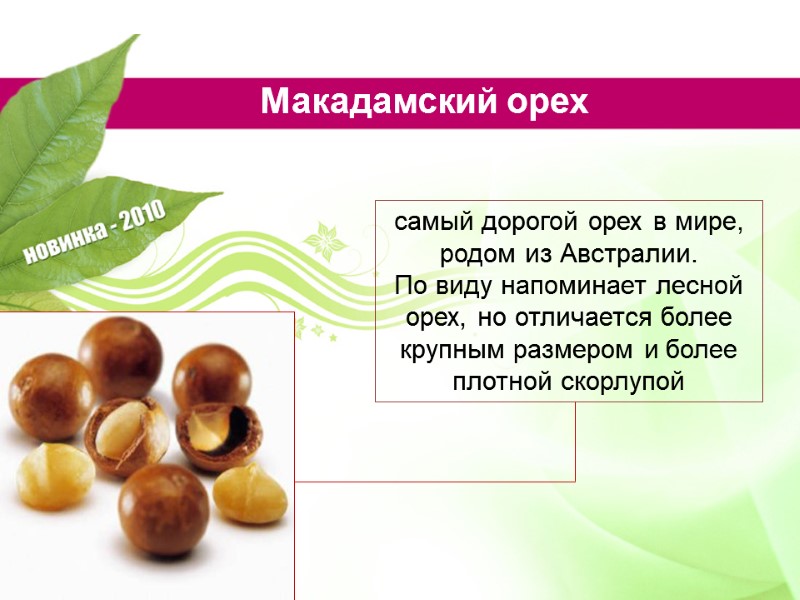 Макадамский орех

новинка - 2010

самый дорогой орех в мире, родом из Австралии.
По виду напоминает лесной орех, но отличается более крупным размером и более плотной скорлупой